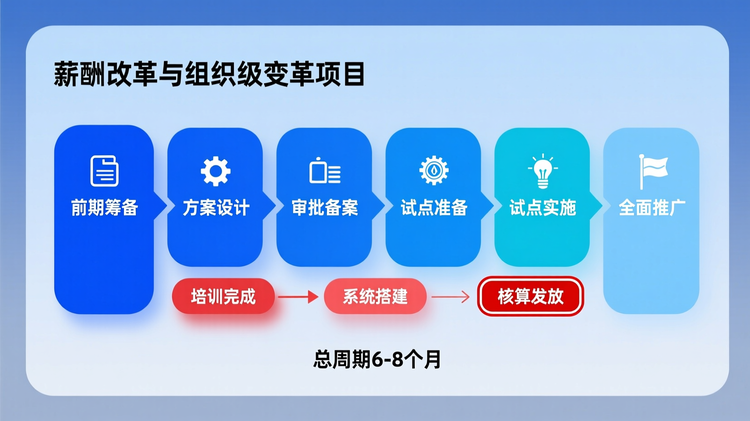 薪酬改革与组织级变革项目

前期筹备

方案设计

审批备案

试点准备

试点实施

全面推广

培训完成

系统搭建

核算发放

总周期6-8个月